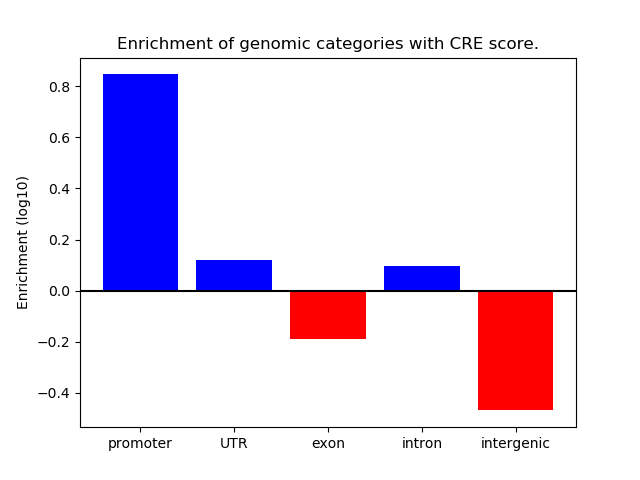 Enrichment of genomic categories with CRE score.

Enrichment (log10)

0.8
0.6
0.4
0.2
0.0
−0.2
−0.4

promoter
UTR
exon
intron
intergenic